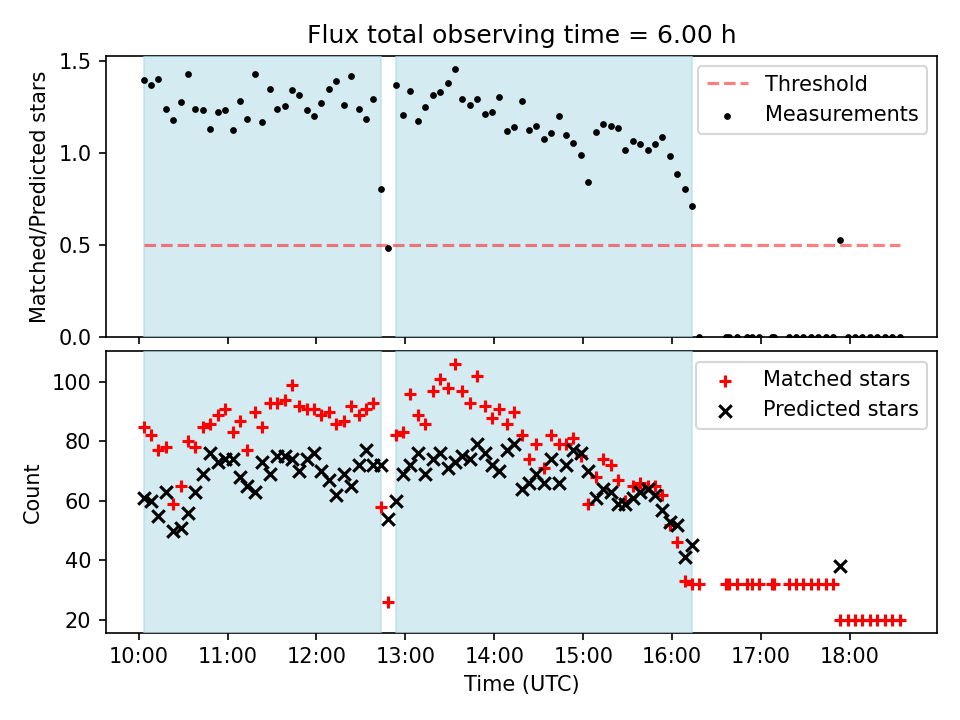 Flux total observing time = 6.00 h

Matched/Predicted stars

1.5
1.0
0.5
0.0

Threshold
Measurements

Count

100
80
60
40
20

Matched stars
Predicted stars

10:00 11:00 12:00 13:00 14:00 15:00 16:00 17:00 18:00

Time (UTC)